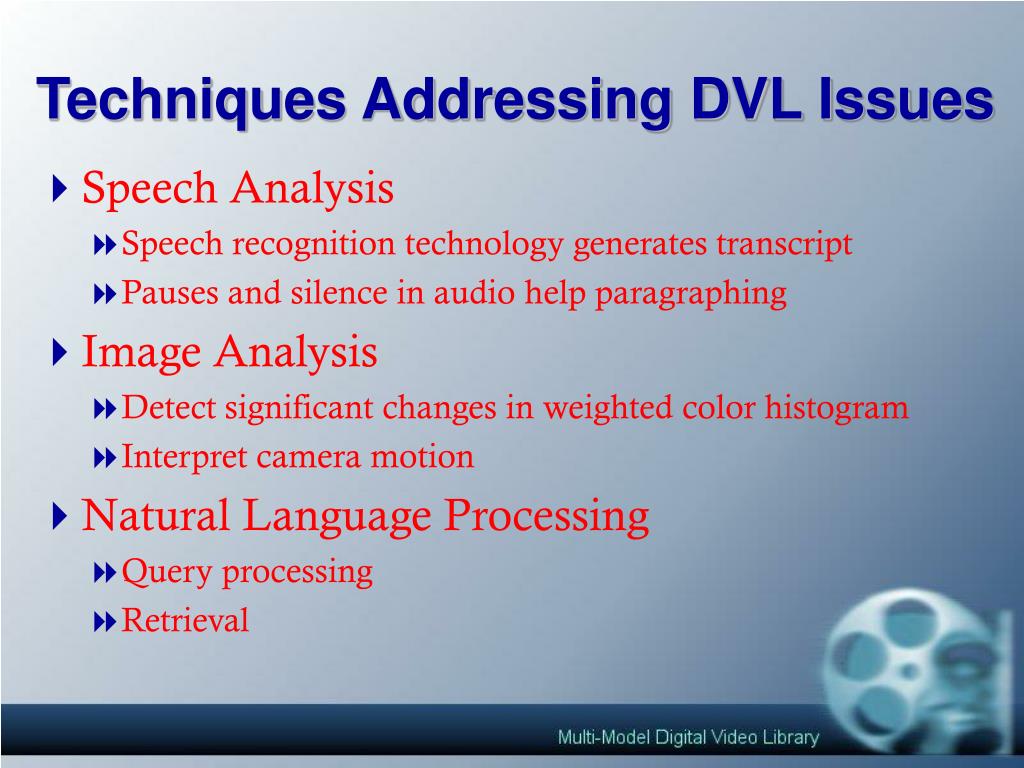 Techniques Addressing DVL Issues

Speech Analysis

Speech recognition technology generates transcript

Pauses and silence in audio help paragraphing

Image Analysis

Detect significant changes in weighted color histogram

Interpret camera motion

Natural Language Processing

Query processing

Retrieval

Multi-Model Digital Video Library